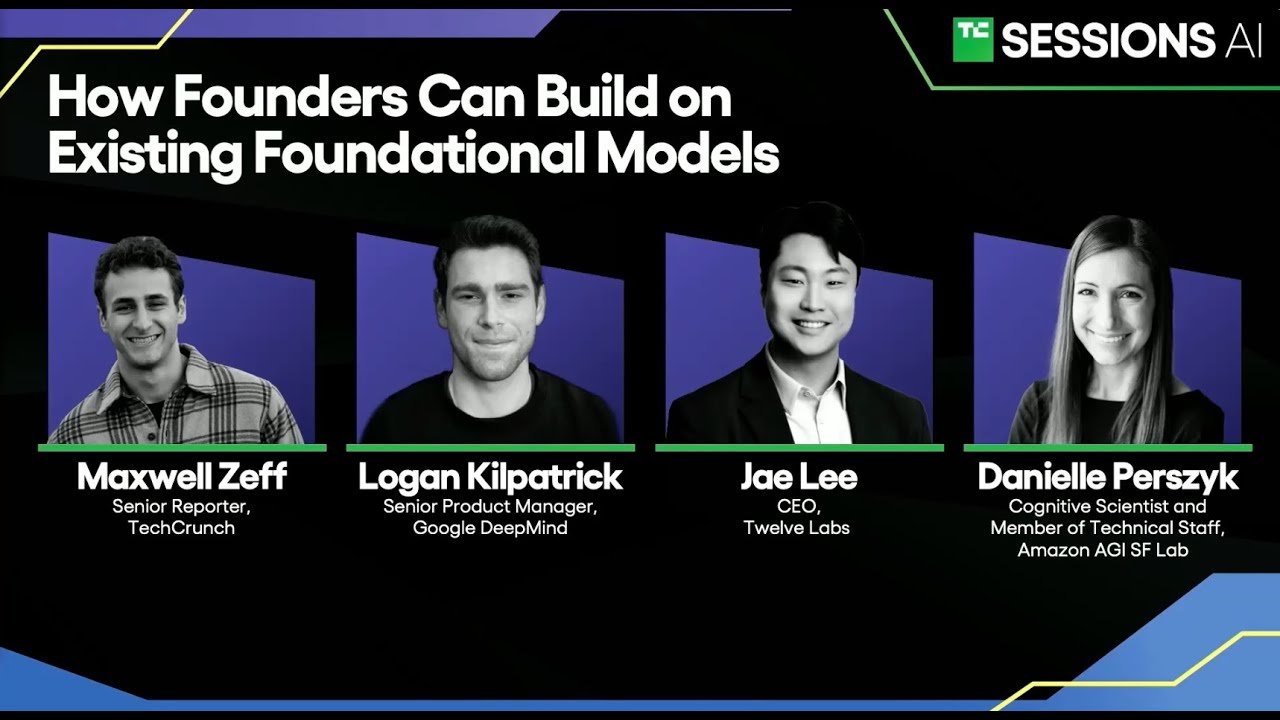 TC SESSIONS AI

How Founders Can Build on Existing Foundational Models

Maxwell Zeff
Senior Reporter, TechCrunch

Logan Kilpatrick
Senior Product Manager, Google DeepMind

Jae Lee
CEO, Twelve Labs

Danielle Perszyk
Cognitive Scientist and Member of Technical Staff, Amazon AGI SF Lab